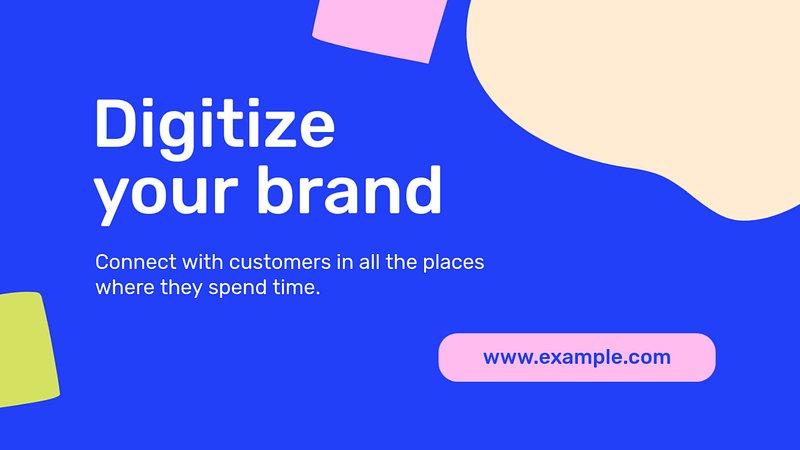 Digitize your brand

Connect with customers in all the places where they spend time.

www.example.com